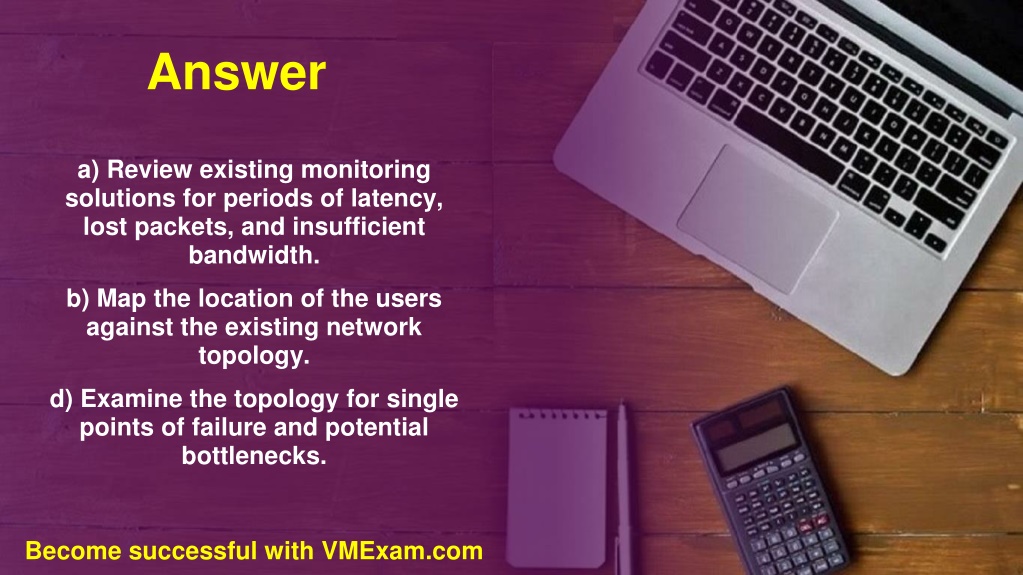 Answer

a) Review existing monitoring solutions for periods of latency, lost packets, and insufficient bandwidth.

b) Map the location of the users against the existing network topology.

d) Examine the topology for single points of failure and potential bottlenecks.

Become successful with VMExam.com